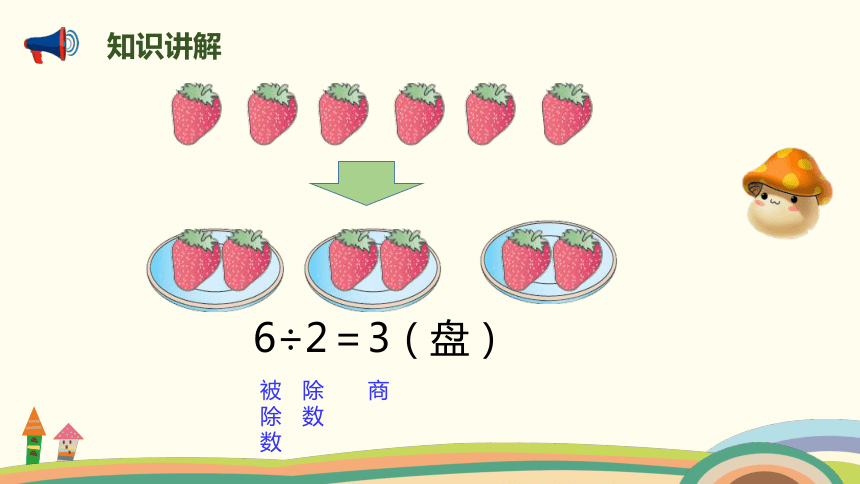 知识讲解

$6 \div 2 = 3$（盘）

被除数　除数　商